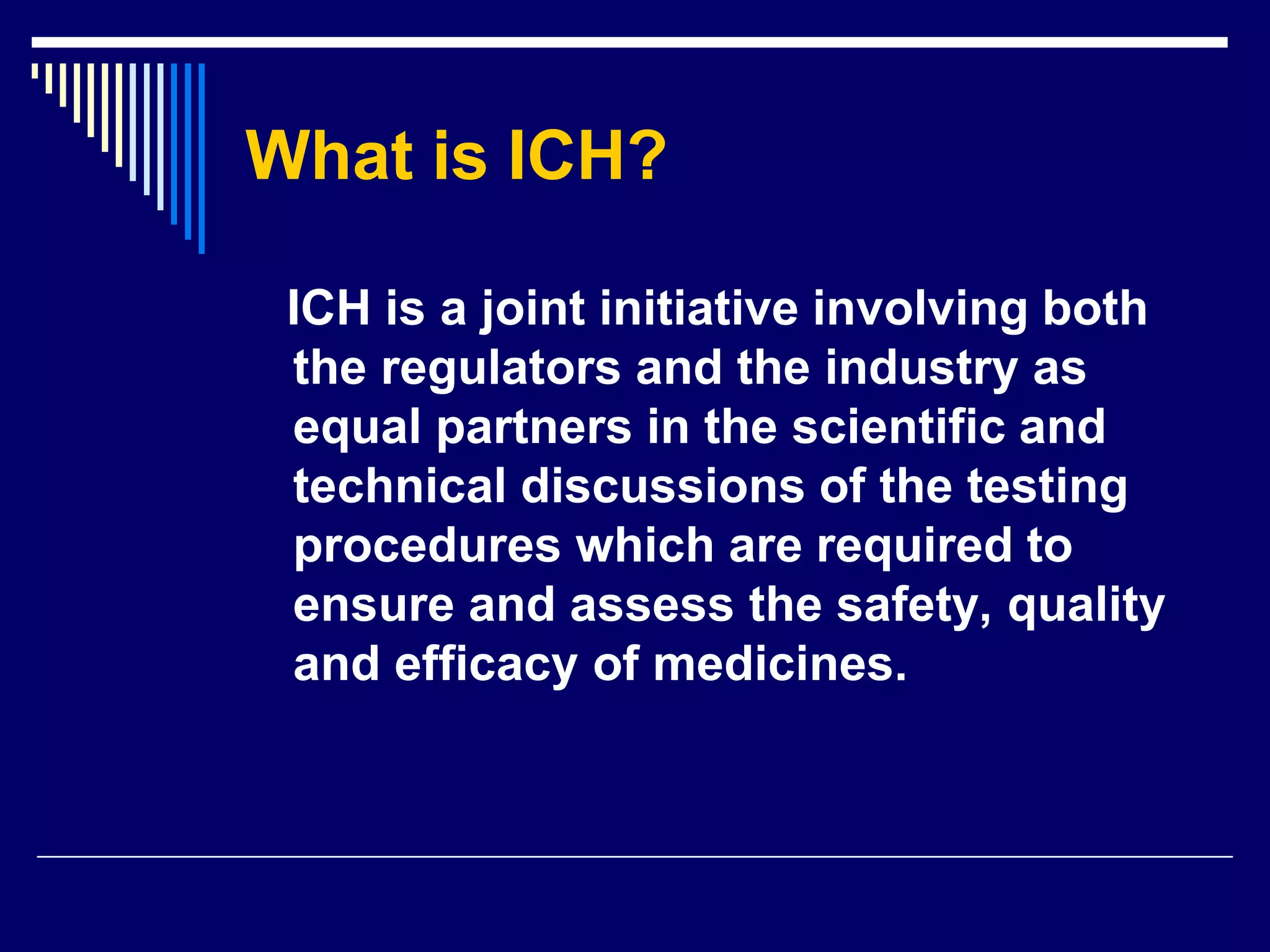 What is ICH?

ICH is a joint initiative involving both the regulators and the industry as equal partners in the scientific and technical discussions of the testing procedures which are required to ensure and assess the safety, quality and efficacy of medicines.